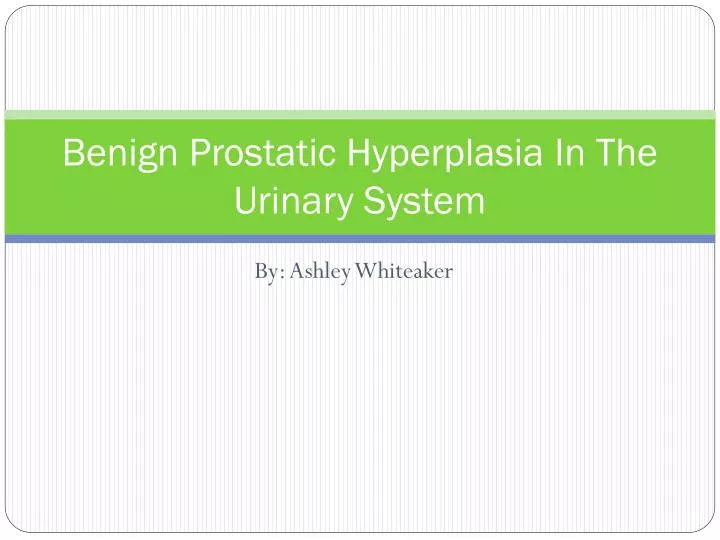 Benign Prostatic Hyperplasia In The Urinary System

By: Ashley Whiteaker